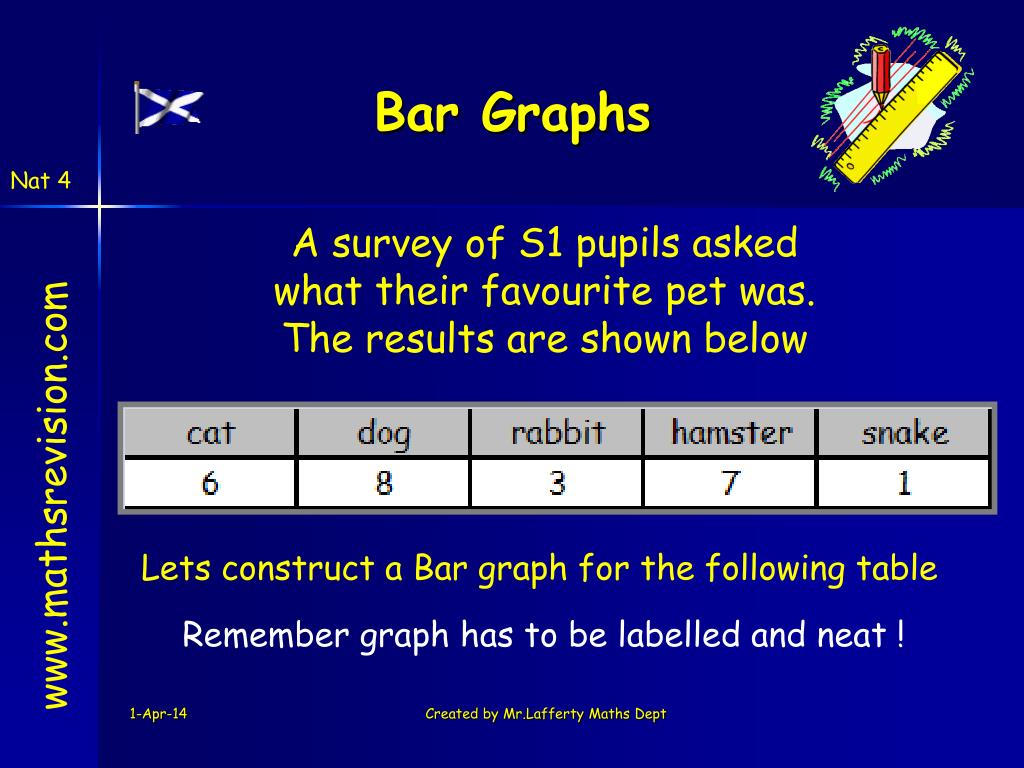 Bar Graphs

Nat 4

www.mathsrevision.com

A survey of S1 pupils asked what their favourite pet was. The results are shown below

| cat | dog | rabbit | hamster | snake |
|---|---|---|---|---|
| 6 | 8 | 3 | 7 | 1 |

Lets construct a Bar graph for the following table

Remember graph has to be labelled and neat !

1-Apr-14

Created by Mr.Lafferty Maths Dept